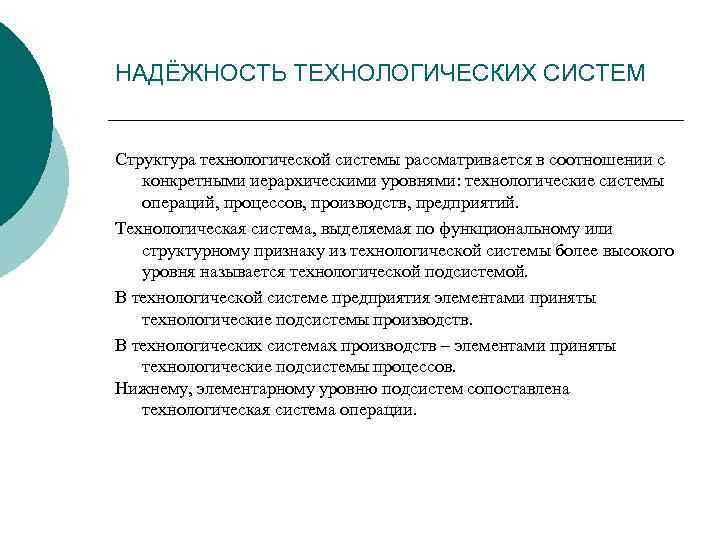 НАДЁЖНОСТЬ ТЕХНОЛОГИЧЕСКИХ СИСТЕМ

Структура технологической системы рассматривается в соотношении с конкретными иерархическими уровнями: технологические системы операций, процессов, производств, предприятий.

Технологическая система, выделяемая по функциональному или структурному признаку из технологической системы более высокого уровня называется технологической подсистемой.

В технологической системе предприятия элементами приняты технологические подсистемы производств.

В технологических системах производств – элементами приняты технологические подсистемы процессов.

Нижнему, элементарному уровню подсистем сопоставлена технологическая система операции.